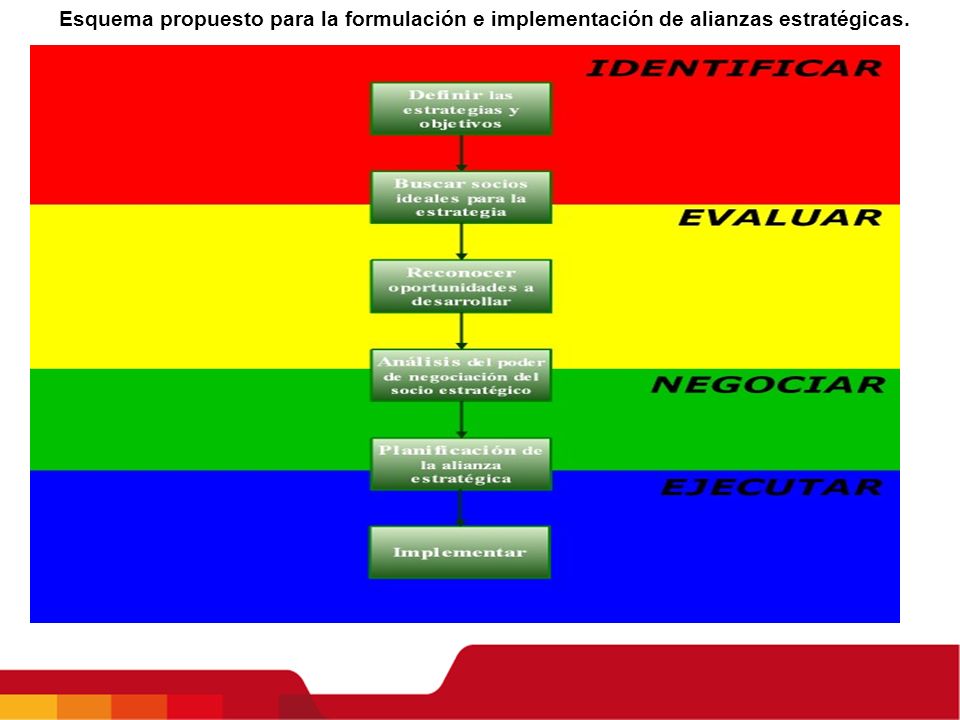 Esquema propuesto para la formulación e implementación de alianzas estratégicas.

IDENTIFICAR

Definir las estrategias y objetivos

Buscar socios ideales para la estrategia

EVALUAR

Reconocer oportunidades a desarrollar

Análisis del poder de negociación del socio estratégico

NEGOCIAR

Planificación de la alianza estratégica

EJECUTAR

Implementar